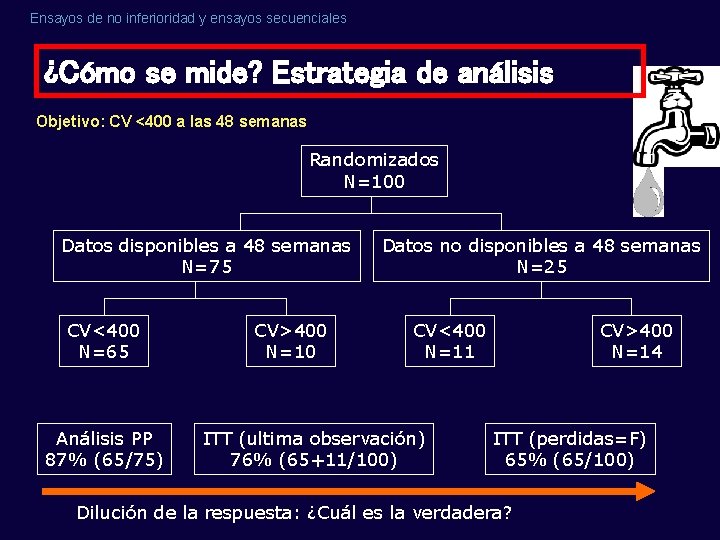 Ensayos de no inferioridad y ensayos secuenciales

¿Cómo se mide? Estrategia de análisis

Objetivo: CV <400 a las 48 semanas

Randomizados
N=100

Datos disponibles a 48 semanas
N=75

Datos no disponibles a 48 semanas
N=25

CV<400
N=65

CV>400
N=10

CV<400
N=11

CV>400
N=14

Análisis PP
87% (65/75)

ITT (ultima observación)
76% (65+11/100)

ITT (perdidas=F)
65% (65/100)

Dilución de la respuesta: ¿Cuál es la verdadera?